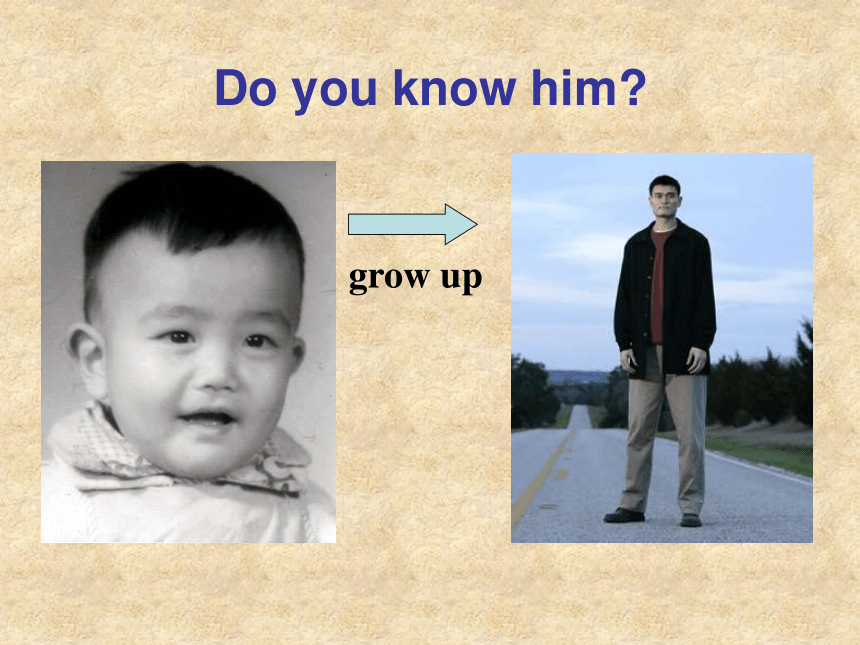 Do you know him?

grow up